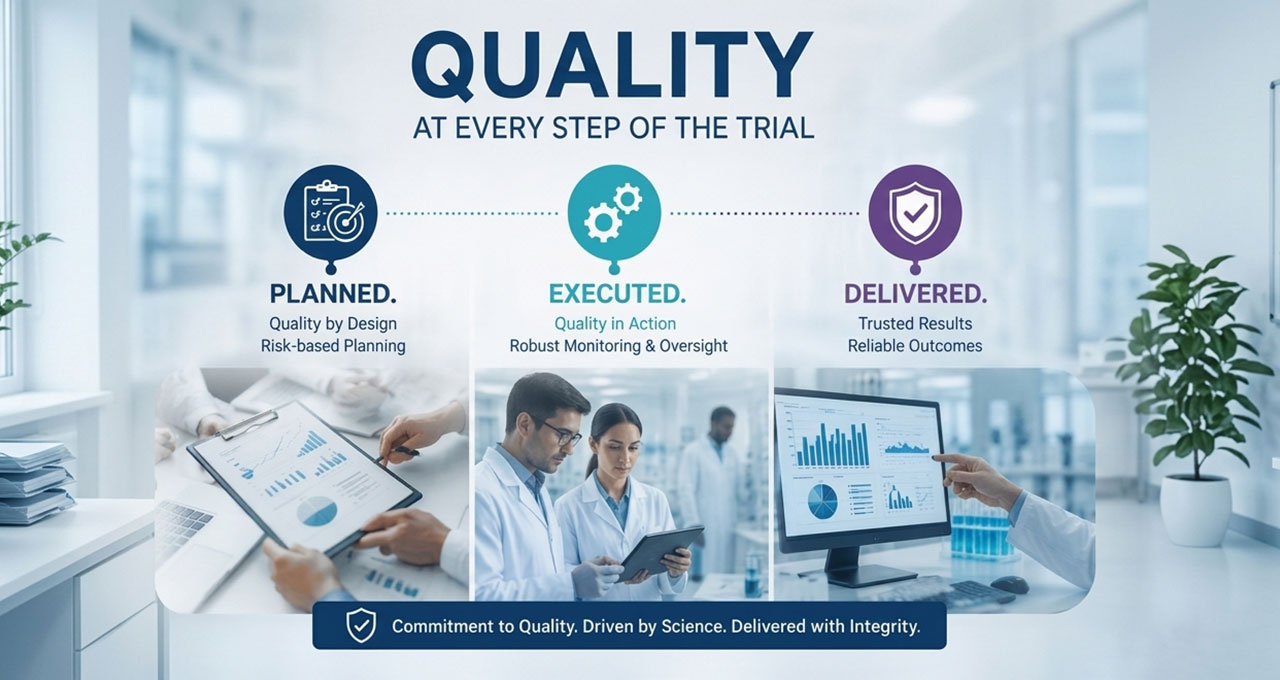 QUALITY
AT EVERY STEP OF THE TRIAL

PLANNED.
Quality by Design
Risk-based Planning

EXECUTED.
Quality in Action
Robust Monitoring & Oversight

DELIVERED.
Trusted Results
Reliable Outcomes

Commitment to Quality. Driven by Science. Delivered with Integrity.